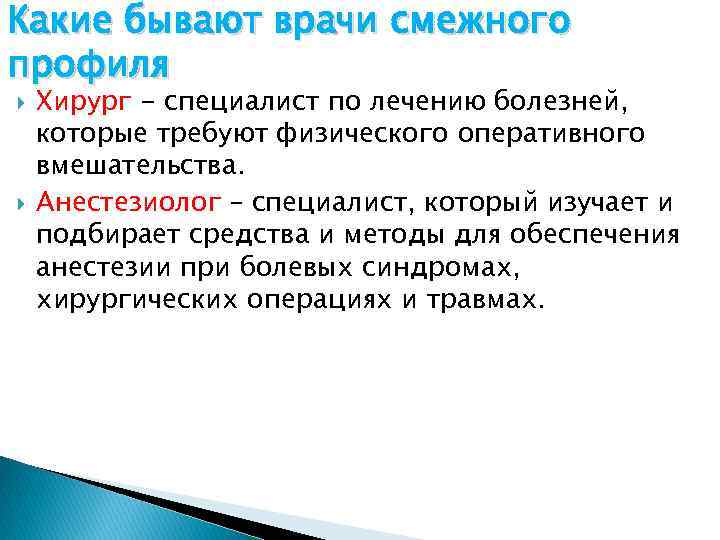 Какие бывают врачи смежного профиля

Хирург – специалист по лечению болезней, которые требуют физического оперативного вмешательства.

Анестезиолог – специалист, который изучает и подбирает средства и методы для обеспечения анестезии при болевых синдромах, хирургических операциях и травмах.